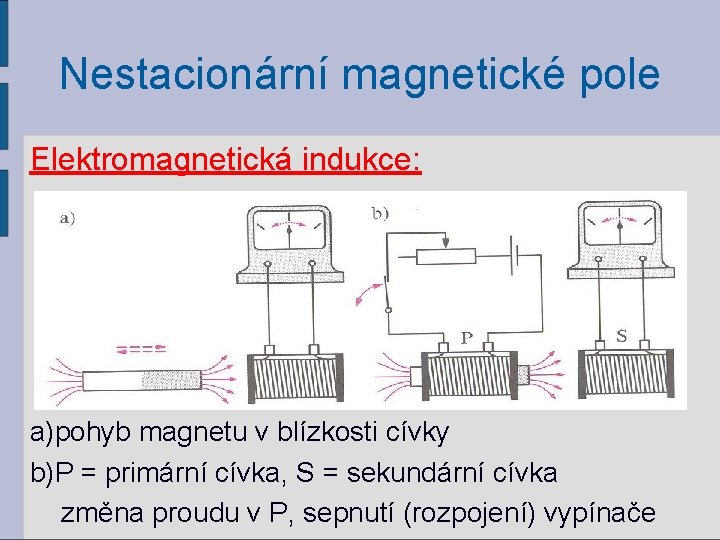 Nestacionární magnetické pole

Elektromagnetická indukce:

a)

b)

P

S

a)pohyb magnetu v blízkosti cívky

b)P = primární cívka, S = sekundární cívka
změna proudu v P, sepnutí (rozpojení) vypínače